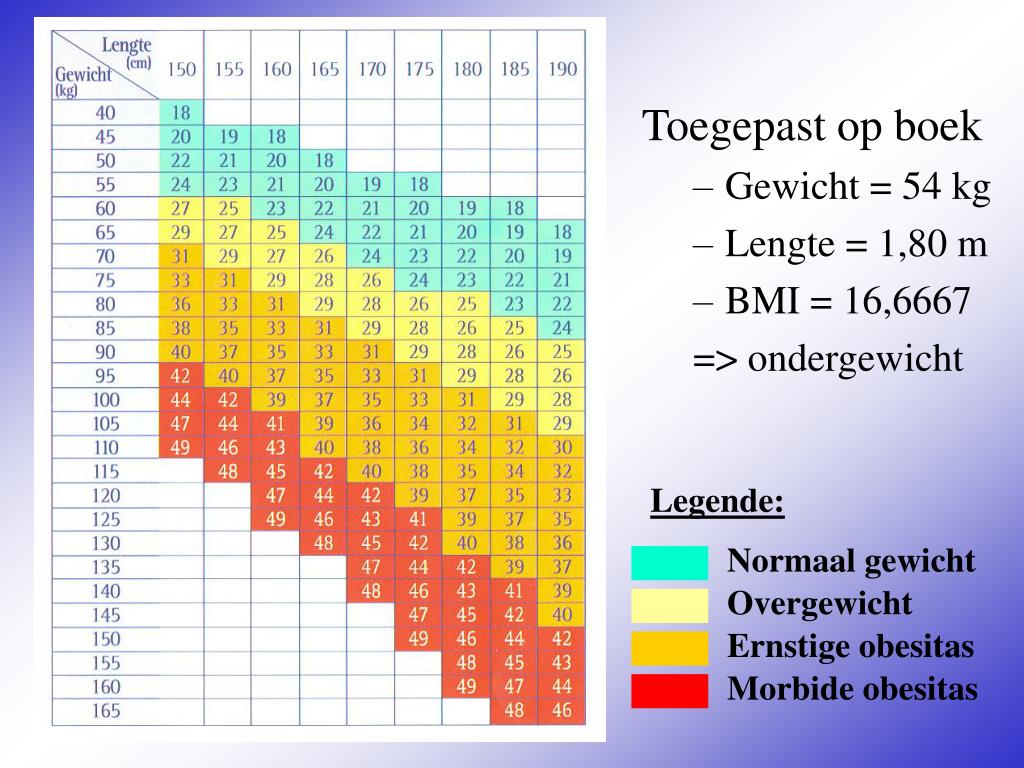 | Lengte (cm) / Gewicht (kg) | 150 | 155 | 160 | 165 | 170 | 175 | 180 | 185 | 190 |
|---|---|---|---|---|---|---|---|---|---|
| 40 | 18 | | | | | | | | |
| 45 | 20 | 19 | 18 | | | | | | |
| 50 | 22 | 21 | 20 | 18 | | | | | |
| 55 | 24 | 23 | 21 | 20 | 19 | 18 | | | |
| 60 | 27 | 25 | 23 | 22 | 21 | 20 | 19 | 18 | |
| 65 | 29 | 27 | 25 | 24 | 22 | 21 | 20 | 19 | 18 |
| 70 | 31 | 29 | 27 | 26 | 24 | 23 | 22 | 20 | 19 |
| 75 | 33 | 31 | 29 | 28 | 26 | 24 | 23 | 22 | 21 |
| 80 | 36 | 33 | 31 | 29 | 28 | 26 | 25 | 23 | 22 |
| 85 | 38 | 35 | 33 | 31 | 29 | 28 | 26 | 25 | 24 |
| 90 | 40 | 37 | 35 | 33 | 31 | 29 | 28 | 26 | 25 |
| 95 | 42 | 40 | 37 | 35 | 33 | 31 | 29 | 28 | 26 |
| 100 | 44 | 42 | 39 | 37 | 35 | 33 | 31 | 29 | 28 |
| 105 | 47 | 44 | 41 | 39 | 36 | 34 | 32 | 31 | 29 |
| 110 | 49 | 46 | 43 | 40 | 38 | 36 | 34 | 32 | 30 |
| 115 | | 48 | 45 | 42 | 40 | 38 | 35 | 34 | 32 |
| 120 | | | 47 | 44 | 42 | 39 | 37 | 35 | 33 |
| 125 | | | 49 | 46 | 43 | 41 | 39 | 37 | 35 |
| 130 | | | | 48 | 45 | 42 | 40 | 38 | 36 |
| 135 | | | | | 47 | 44 | 42 | 39 | 37 |
| 140 | | | | | 48 | 46 | 43 | 41 | 39 |
| 145 | | | | | | 47 | 45 | 42 | 40 |
| 150 | | | | | | 49 | 46 | 44 | 42 |
| 155 | | | | | | | 48 | 45 | 43 |
| 160 | | | | | | | 49 | 47 | 44 |
| 165 | | | | | | | | 48 | 46 |

Toegepast op boek
– Gewicht = 54 kg
– Lengte = 1,80 m
– BMI = 16,6667
=> ondergewicht

Legende:
Normaal gewicht
Overgewicht
Ernstige obesitas
Morbide obesitas